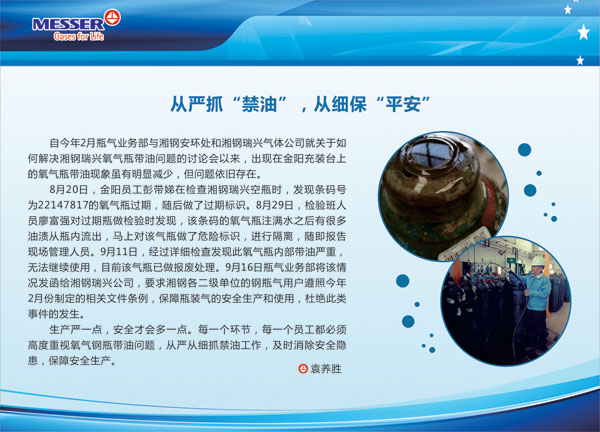 MESSER
Gases for Life

从严抓“禁油”，从细保“平安”

自今年2月瓶气业务部与湘钢安环处和湘钢瑞兴气体公司就关于如何解决湘钢瑞兴氧气瓶带油问题的讨论会以来，出现在金阳充装台上的氧气瓶带油现象虽有明显减少，但问题依旧存在。

8月20日，金阳员工彭带娣在检查湘钢瑞兴空瓶时，发现条码号为22147817的氧气瓶过期，随后做了过期标识。8月29日，检验班人员廖富强对过期瓶做检验时发现，该条码的氧气瓶注满水之后有很多油渍从瓶内流出，马上对该气瓶做了危险标识，进行隔离，随即报告现场管理人员。9月11日，经过详细检查发现此氧气瓶内部带油严重，无法继续使用，目前该气瓶已做报废处理。9月16日瓶气业务部将该情况发函给湘钢瑞兴公司，要求湘钢各二级单位的钢瓶气用户遵照今年2月份制定的相关文件条例，保障瓶装气的安全生产和使用，杜绝此类事件的发生。

生产严一点，安全才会多一点。每一个环节，每一个员工都必须高度重视氧气钢瓶带油问题，从严从细抓禁油工作，及时消除安全隐患，保障安全生产。

袁养胜